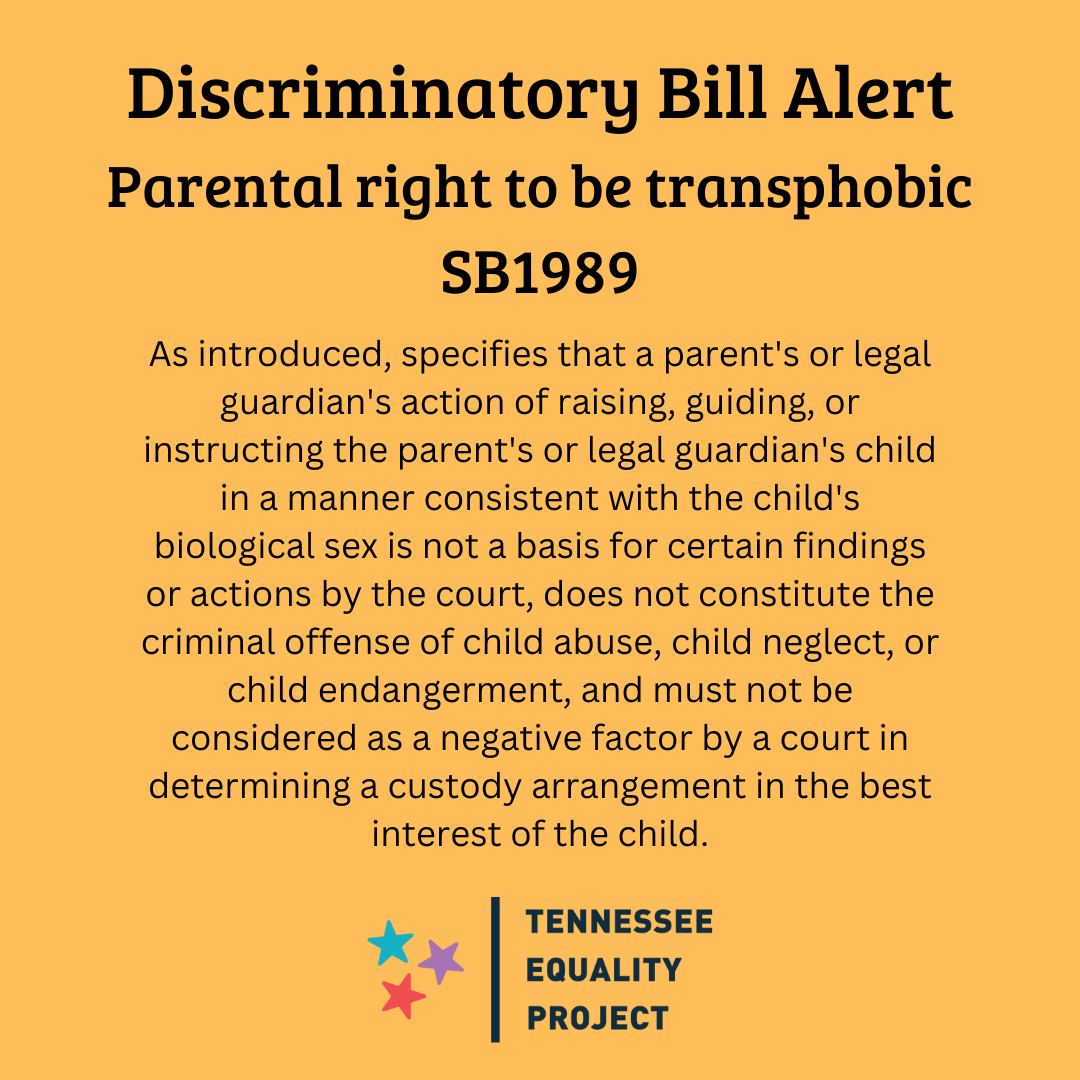 Discriminatory Bill Alert
Parental right to be transphobic
SB1989

As introduced, specifies that a parent's or legal guardian's action of raising, guiding, or instructing the parent's or legal guardian's child in a manner consistent with the child's biological sex is not a basis for certain findings or actions by the court, does not constitute the criminal offense of child abuse, child neglect, or child endangerment, and must not be considered as a negative factor by a court in determining a custody arrangement in the best interest of the child.

TENNESSEE
EQUALITY
PROJECT